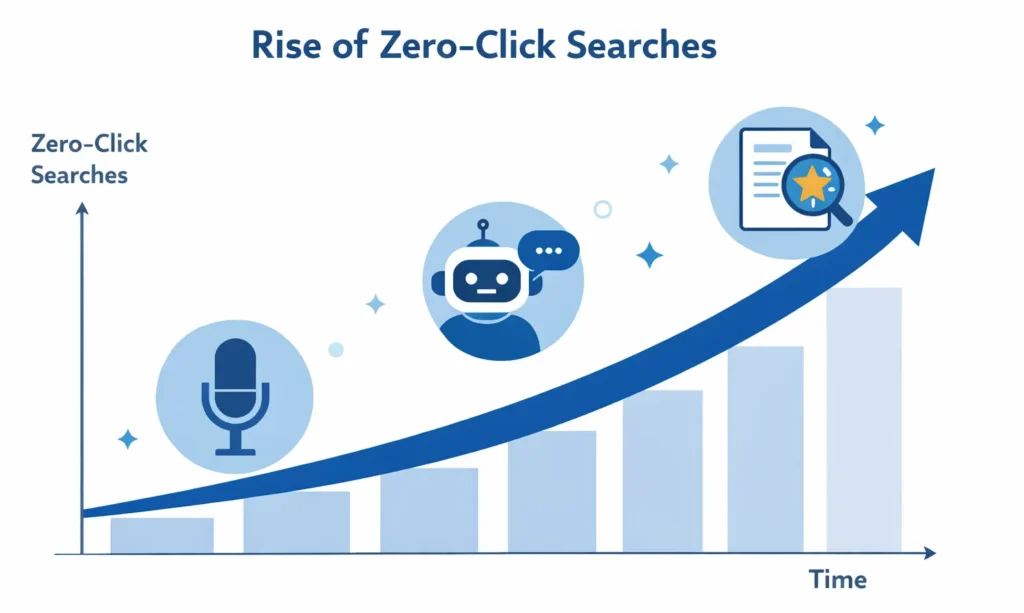 Rise of Zero-Click Searches

Zero-Click Searches

Time